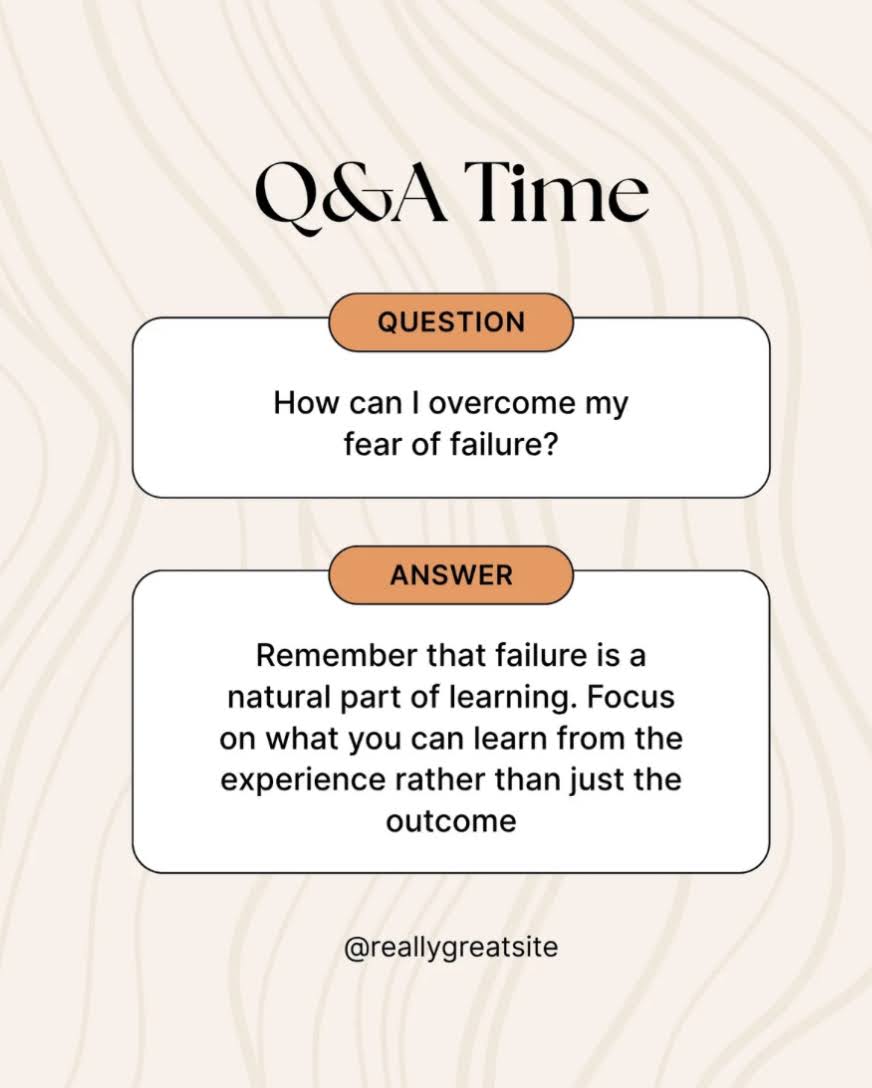 Q&A Time

QUESTION

How can I overcome my fear of failure?

ANSWER

Remember that failure is a natural part of learning. Focus on what you can learn from the experience rather than just the outcome

@reallygreatsite